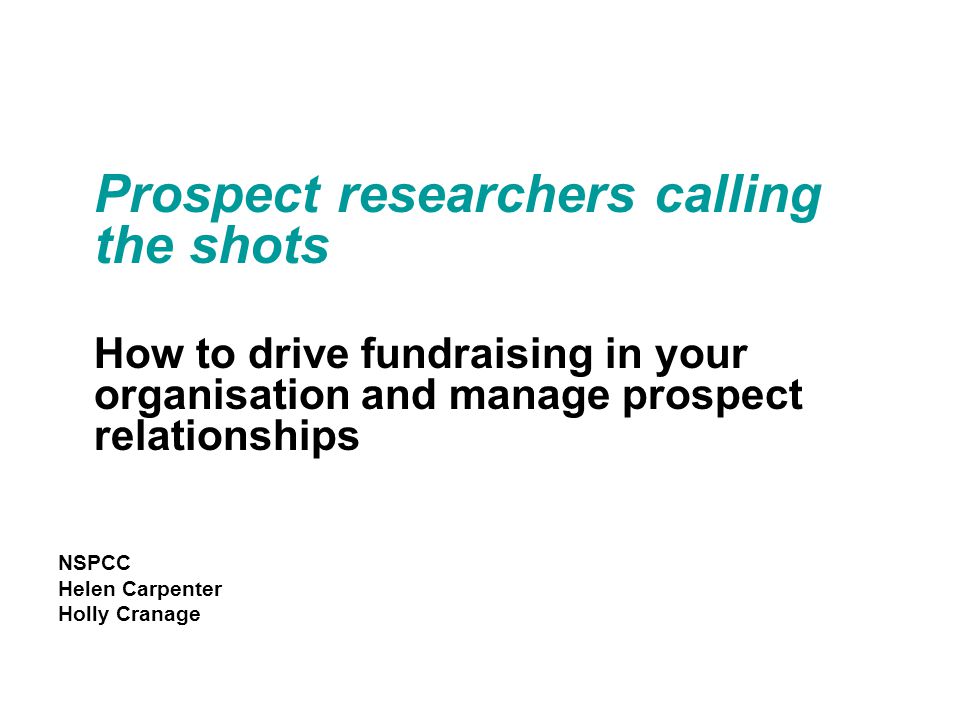 Prospect researchers calling the shots

How to drive fundraising in your organisation and manage prospect relationships

NSPCC
Helen Carpenter
Holly Cranage